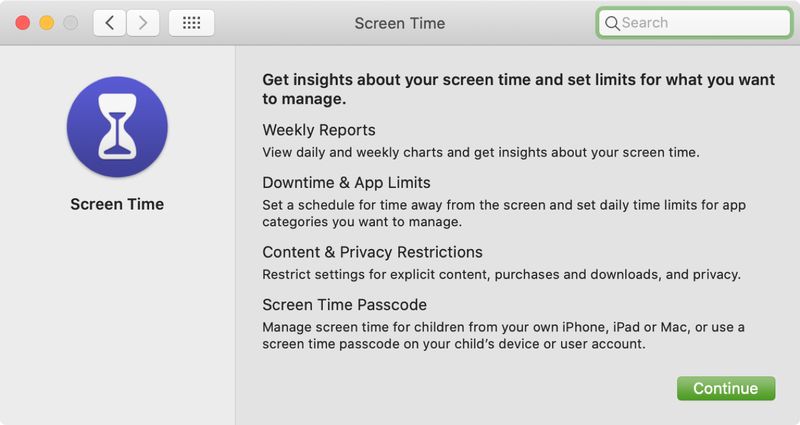 Screen Time

Search

Screen Time

Get insights about your screen time and set limits for what you want to manage.

Weekly Reports

View daily and weekly charts and get insights about your screen time.

Downtime & App Limits

Set a schedule for time away from the screen and set daily time limits for app categories you want to manage.

Content & Privacy Restrictions

Restrict settings for explicit content, purchases and downloads, and privacy.

Screen Time Passcode

Manage screen time for children from your own iPhone, iPad or Mac, or use a screen time passcode on your child's device or user account.

Continue